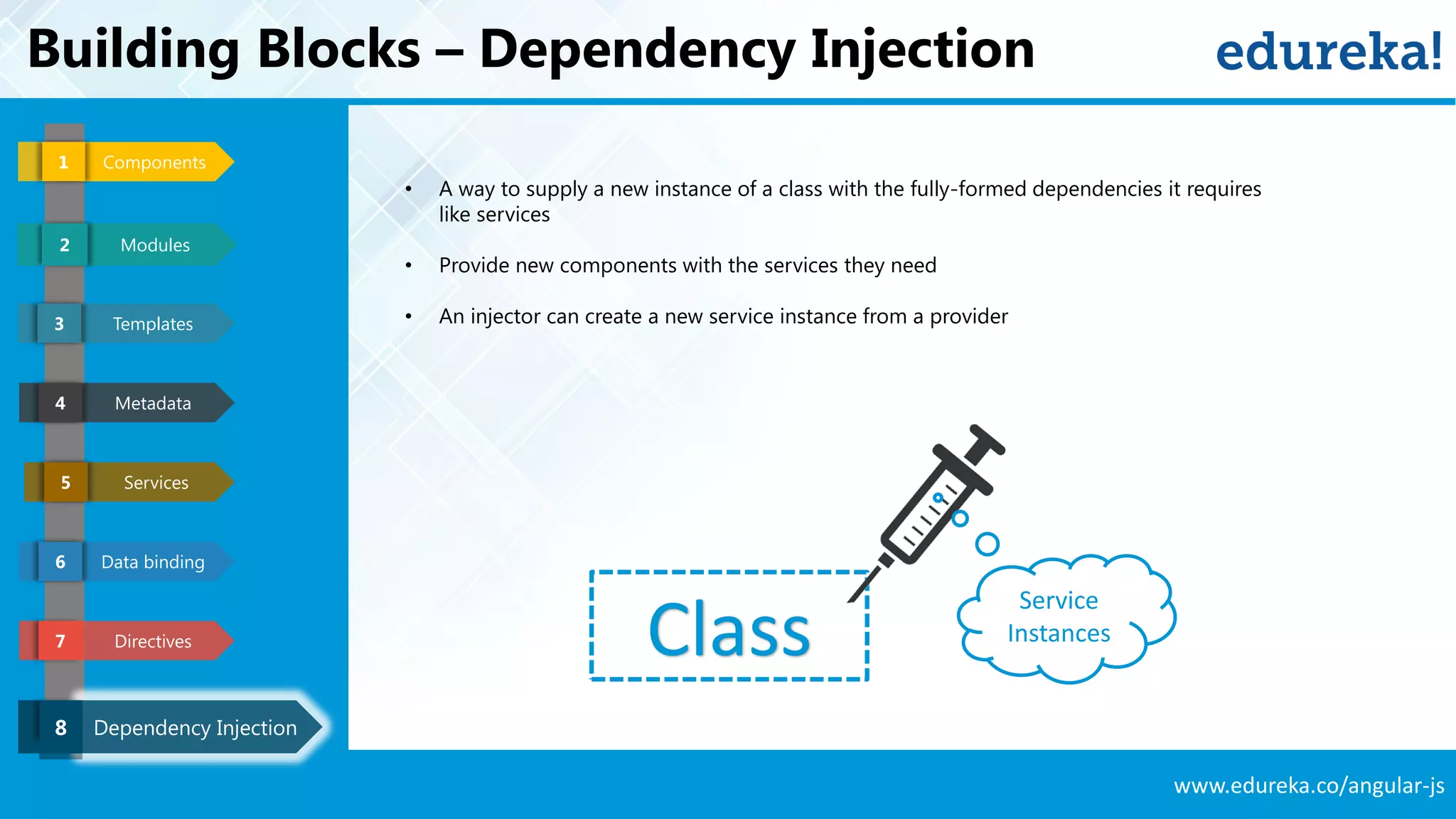 Building Blocks – Dependency Injection

edureka!

1 Components

2 Modules

3 Templates

4 Metadata

5 Services

6 Data binding

7 Directives

8 Dependency Injection

• A way to supply a new instance of a class with the fully-formed dependencies it requires like services

• Provide new components with the services they need

• An injector can create a new service instance from a provider

Class

Service Instances

www.edureka.co/angular-js